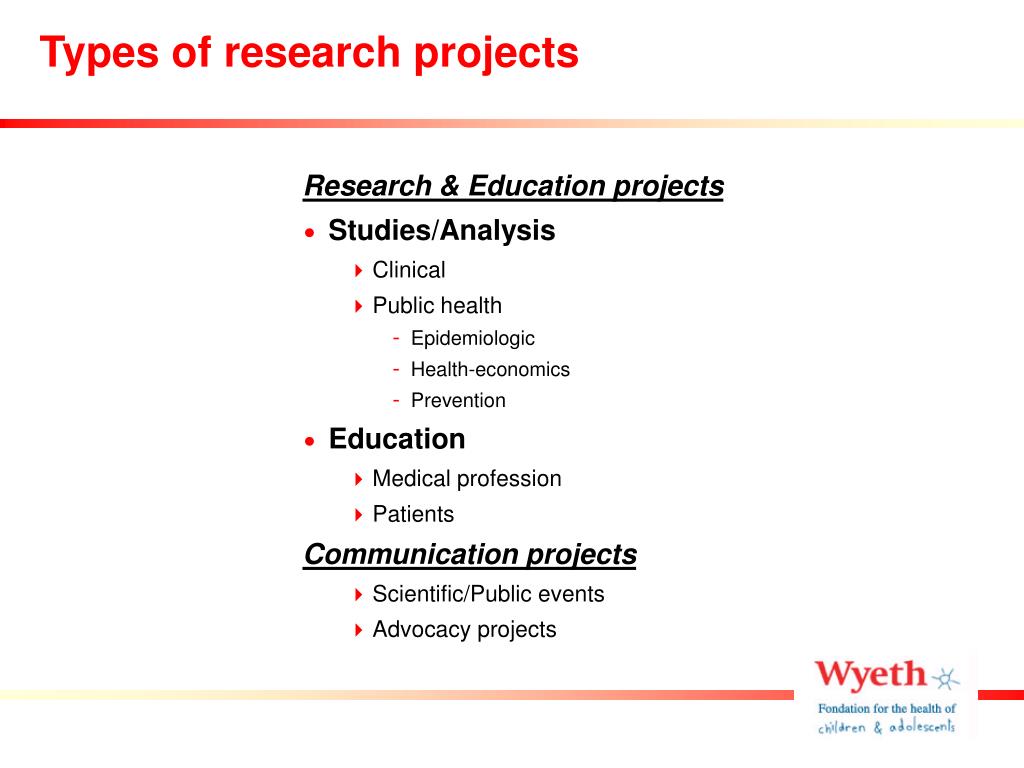 Types of research projects

Research & Education projects

• Studies/Analysis

Clinical

Public health

- Epidemiologic
- Health-economics
- Prevention

• Education

Medical profession

Patients

Communication projects

Scientific/Public events

Advocacy projects

Wyeth

Fondation for the health of children & adolescents